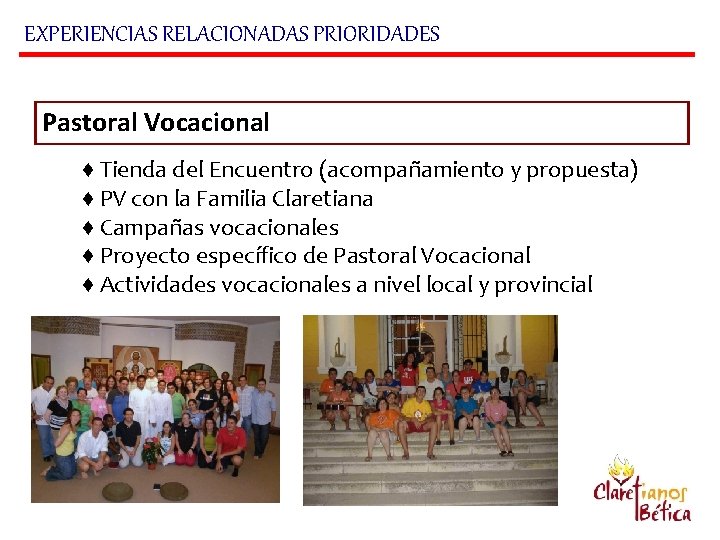 EXPERIENCIAS RELACIONADAS PRIORIDADES

Pastoral Vocacional

♦ Tienda del Encuentro (acompañamiento y propuesta)
♦ PV con la Familia Claretiana
♦ Campañas vocacionales
♦ Proyecto específico de Pastoral Vocacional
♦ Actividades vocacionales a nivel local y provincial

Claretianos Bética